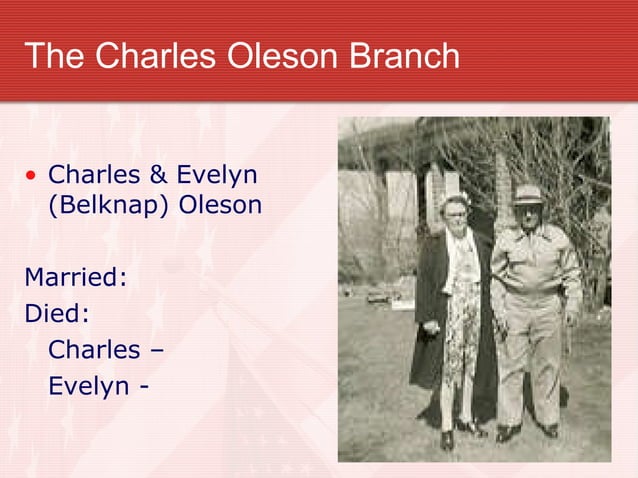 The Charles Oleson Branch

• Charles & Evelyn (Belknap) Oleson

Married:
Died:
Charles –
Evelyn -